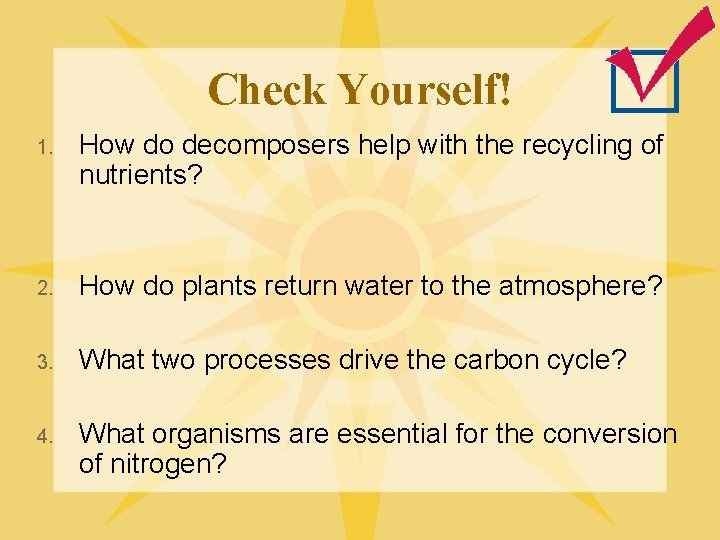 Check Yourself!

1. How do decomposers help with the recycling of nutrients?

2. How do plants return water to the atmosphere?

3. What two processes drive the carbon cycle?

4. What organisms are essential for the conversion of nitrogen?